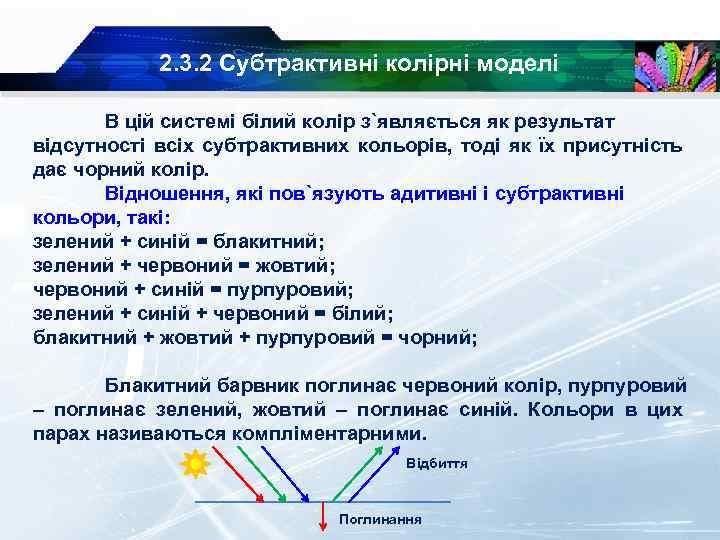 2.3.2 Субтрактивні колірні моделі

В цій системі білий колір з`являється як результат відсутності всіх субтрактивних кольорів, тоді як їх присутність дає чорний колір.

Відношення, які пов`язують адитивні і субтрактивні кольори, такі:
зелений + синій = блакитний;
зелений + червоний = жовтий;
червоний + синій = пурпуровий;
зелений + синій + червоний = білий;
блакитний + жовтий + пурпуровий = чорний;

Блакитний барвник поглинає червоний колір, пурпуровий – поглинає зелений, жовтий – поглинає синій. Кольори в цих парах називаються компліментарними.

Відбиття

Поглинання